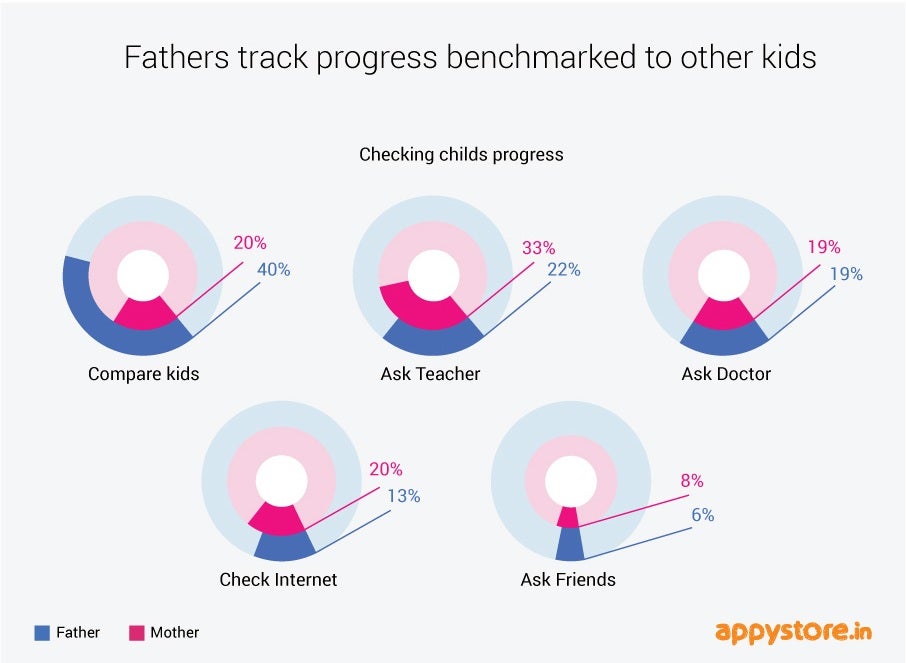 Fathers track progress benchmarked to other kids

Checking childs progress

20%
40%
Compare kids

33%
22%
Ask Teacher

19%
19%
Ask Doctor

20%
13%
Check Internet

8%
6%
Ask Friends

Father
Mother

appystore.in